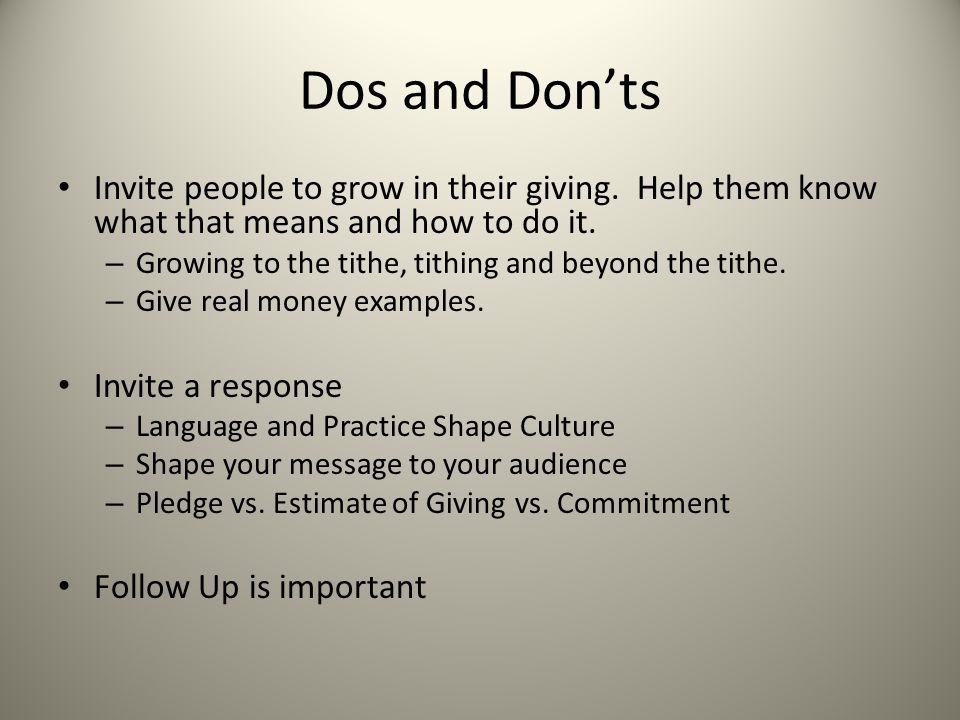 Dos and Don’ts

• Invite people to grow in their giving. Help them know what that means and how to do it.
– Growing to the tithe, tithing and beyond the tithe.
– Give real money examples.

• Invite a response
– Language and Practice Shape Culture
– Shape your message to your audience
– Pledge vs. Estimate of Giving vs. Commitment

• Follow Up is important